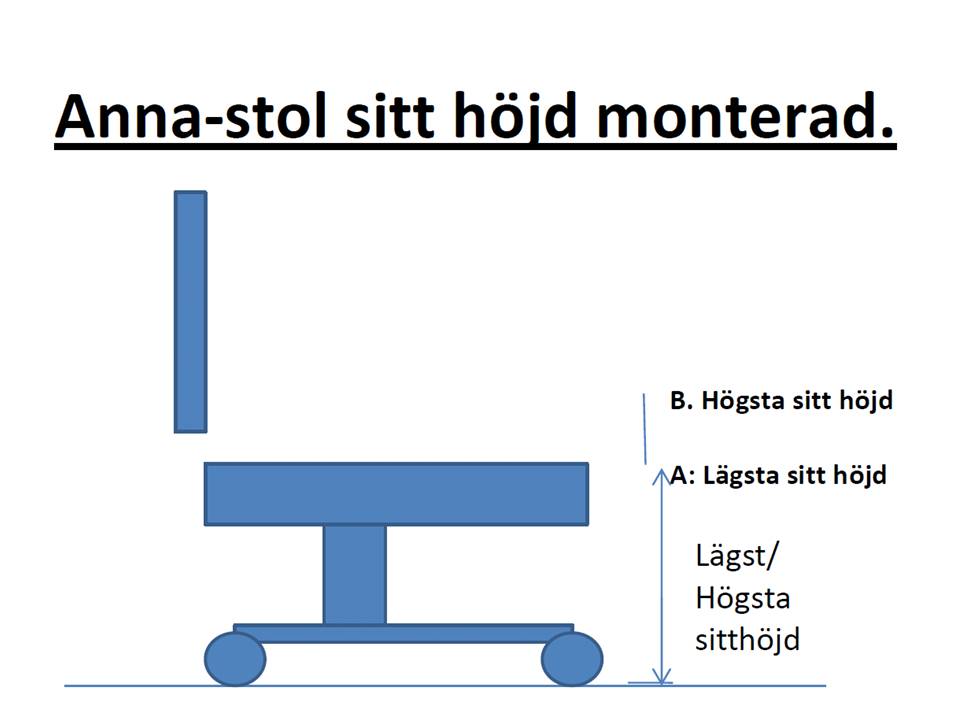 Anna-stol sitt höjd monterad.

B. Högsta sitt höjd

A: Lägsta sitt höjd

Lägst/
Högsta
sitthöjd